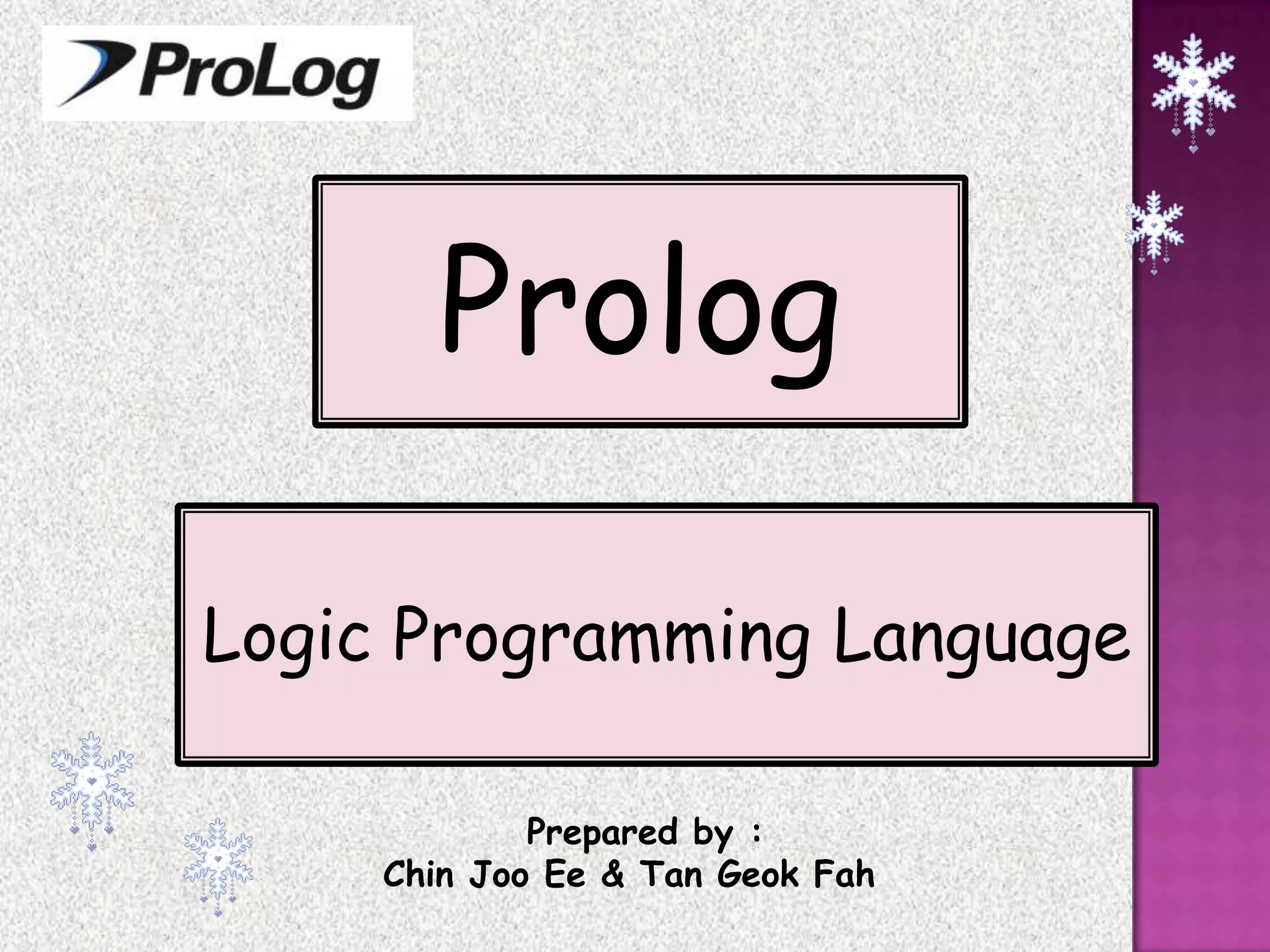 ProLog

Prolog

Logic Programming Language

Prepared by :
Chin Joo Ee & Tan Geok Fah